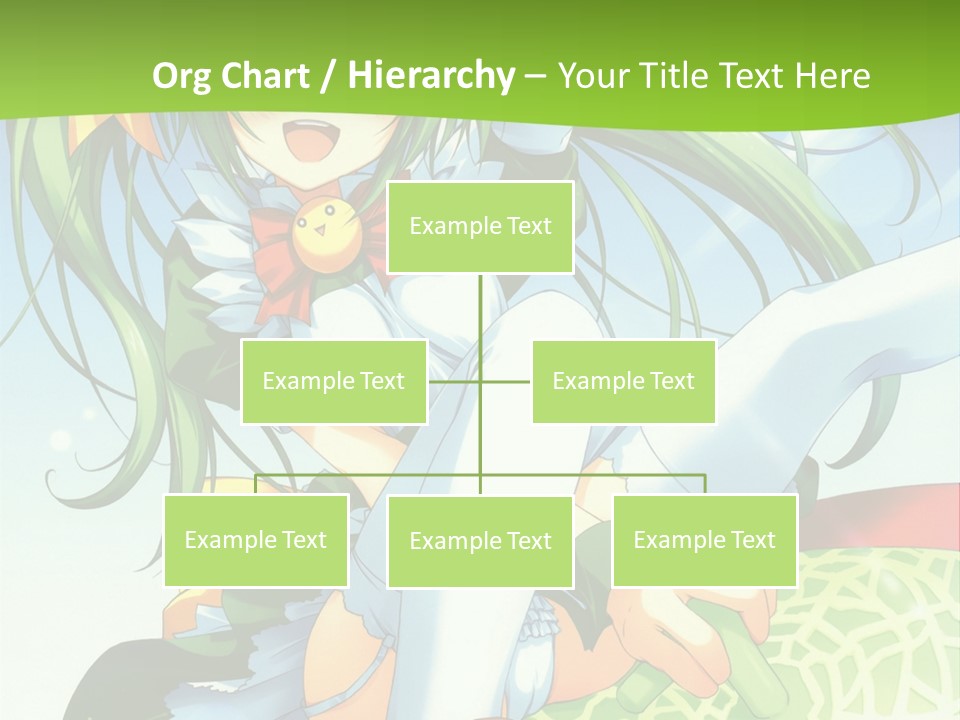 Org Chart / Hierarchy – Your Title Text Here

Example Text

Example Text

Example Text

Example Text

Example Text

Example Text